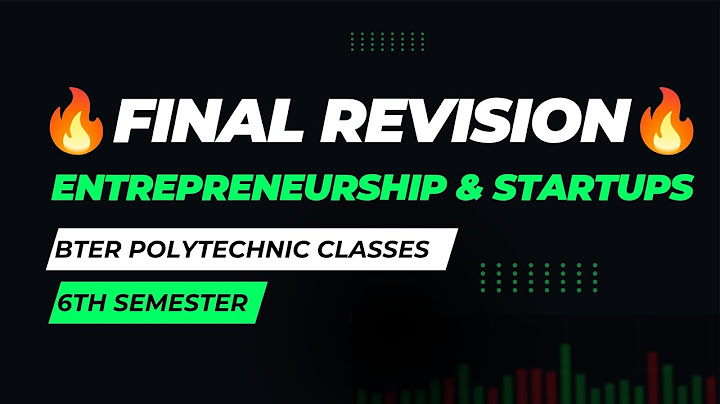 🔥FINAL REVISION🔥

ENTREPRENEURSHIP & STARTUPS

BTER POLYTECHNIC CLASSES

6TH SEMESTER